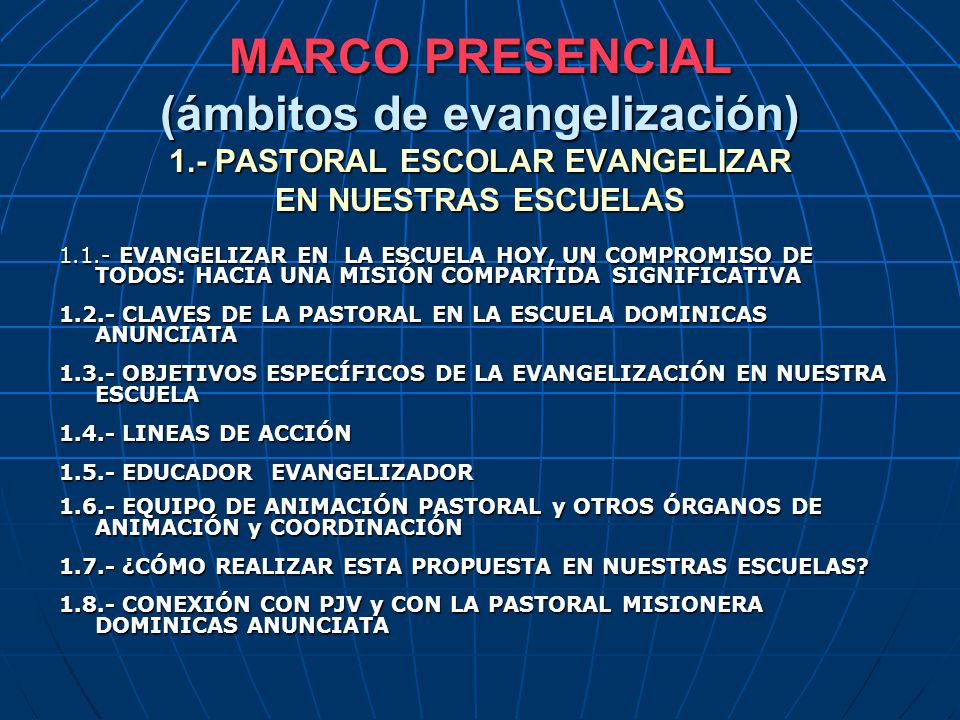 MARCO PRESENCIAL
(ámbitos de evangelización)
1.- PASTORAL ESCOLAR EVANGELIZAR EN NUESTRAS ESCUELAS

1.1.- EVANGELIZAR EN LA ESCUELA HOY, UN COMPROMISO DE TODOS: HACIA UNA MISIÓN COMPARTIDA SIGNIFICATIVA

1.2.- CLAVES DE LA PASTORAL EN LA ESCUELA DOMINICAS ANUNCIATA

1.3.- OBJETIVOS ESPECÍFICOS DE LA EVANGELIZACIÓN EN NUESTRA ESCUELA

1.4.- LINEAS DE ACCIÓN

1.5.- EDUCADOR EVANGELIZADOR

1.6.- EQUIPO DE ANIMACIÓN PASTORAL y OTROS ÓRGANOS DE ANIMACIÓN y COORDINACIÓN

1.7.- ¿CÓMO REALIZAR ESTA PROPUESTA EN NUESTRAS ESCUELAS?

1.8.- CONEXIÓN CON PJV y CON LA PASTORAL MISIONERA DOMINICAS ANUNCIATA